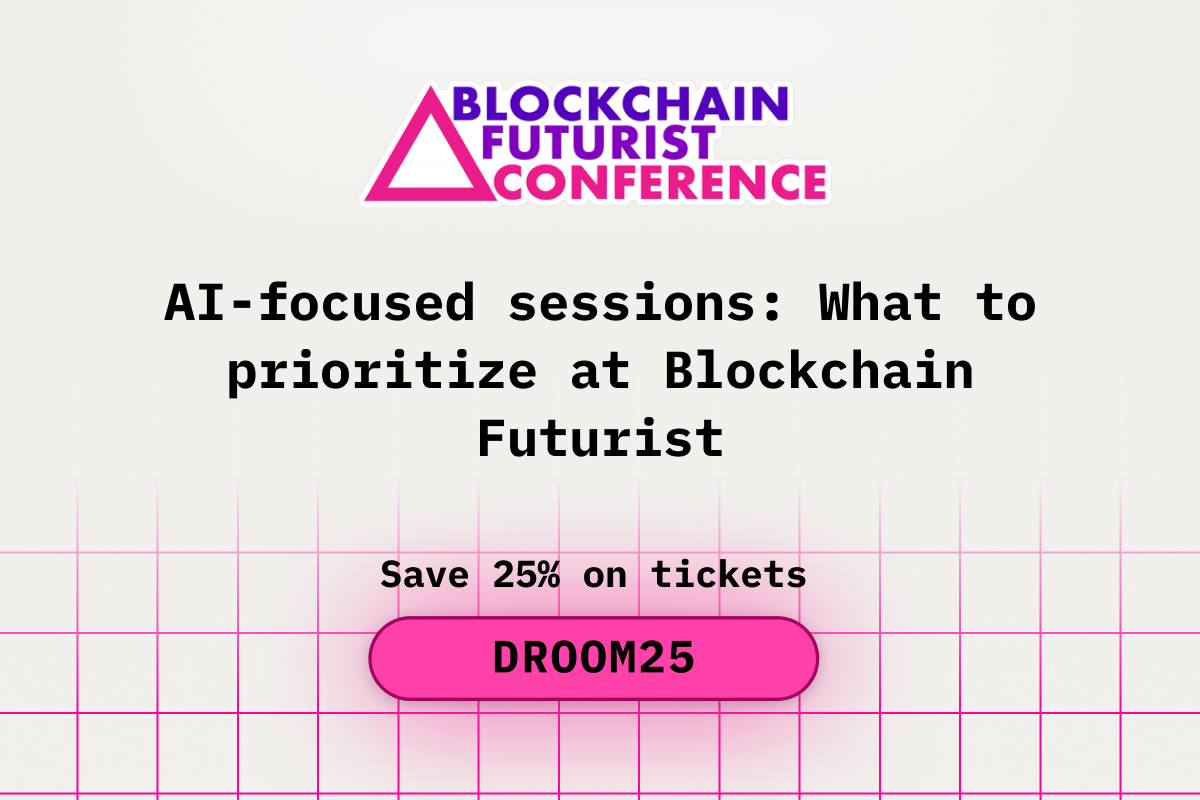 BLOCKCHAIN FUTURIST CONFERENCE

AI-focused sessions: What to prioritize at Blockchain Futurist

Save 25% on tickets

DROOM25